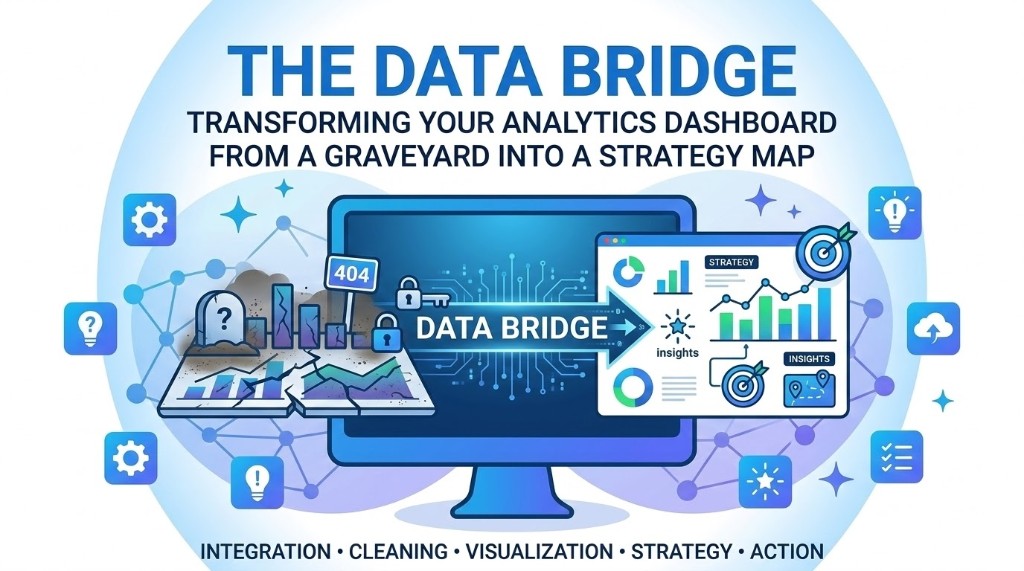 THE DATA BRIDGE

TRANSFORMING YOUR ANALYTICS DASHBOARD FROM A GRAVEYARD INTO A STRATEGY MAP

404

?

DATA BRIDGE

STRATEGY

insights

INSIGHTS

INTEGRATION • CLEANING • VISUALIZATION • STRATEGY • ACTION